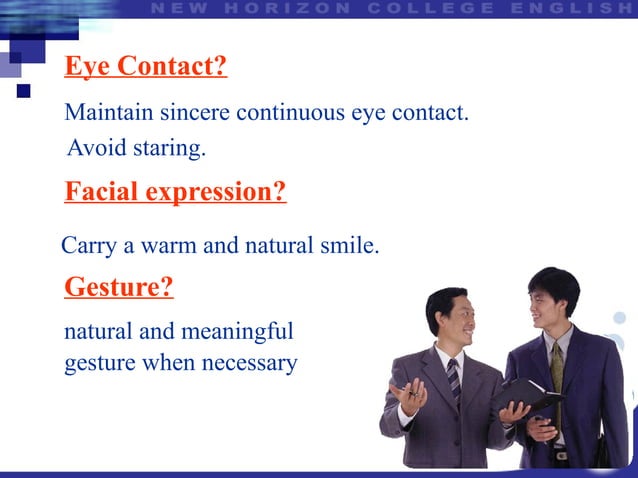 NEW HORIZON COLLEGE ENGLISH

Eye Contact?

Maintain sincere continuous eye contact.

Avoid staring.

Facial expression?

Carry a warm and natural smile.

Gesture?

natural and meaningful gesture when necessary